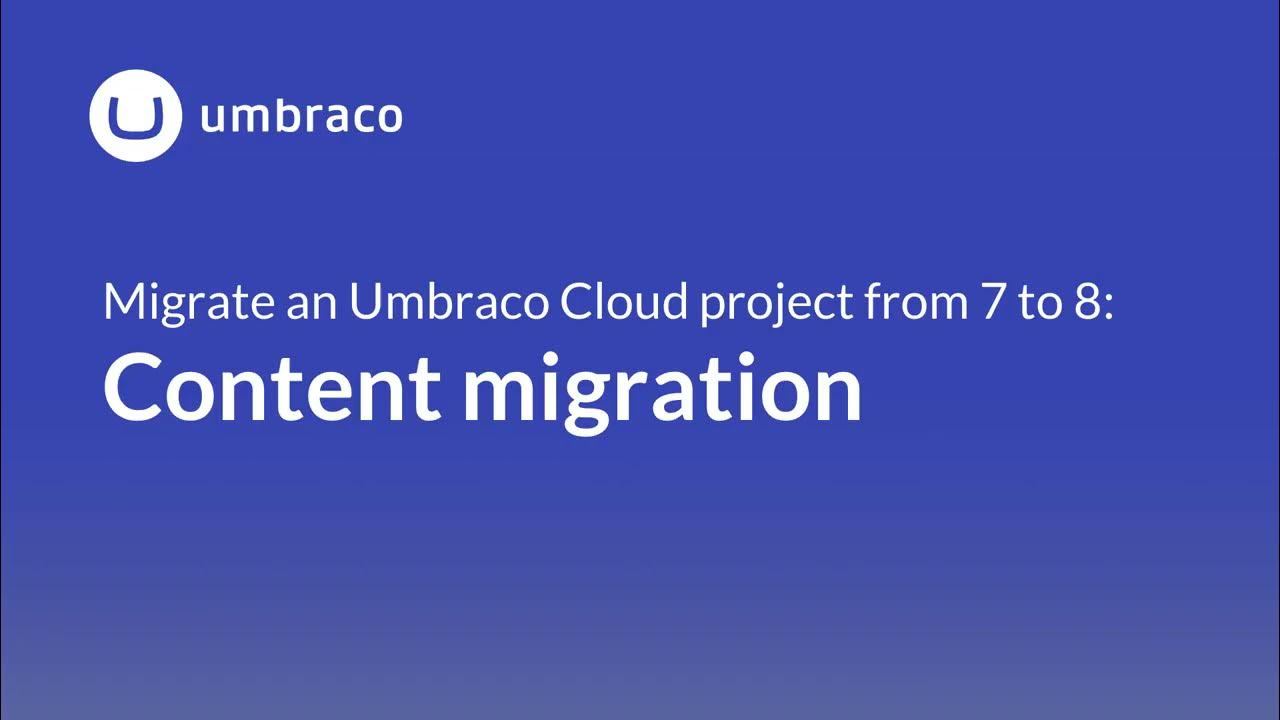 umbraco

Migrate an Umbraco Cloud project from 7 to 8:
Content migration